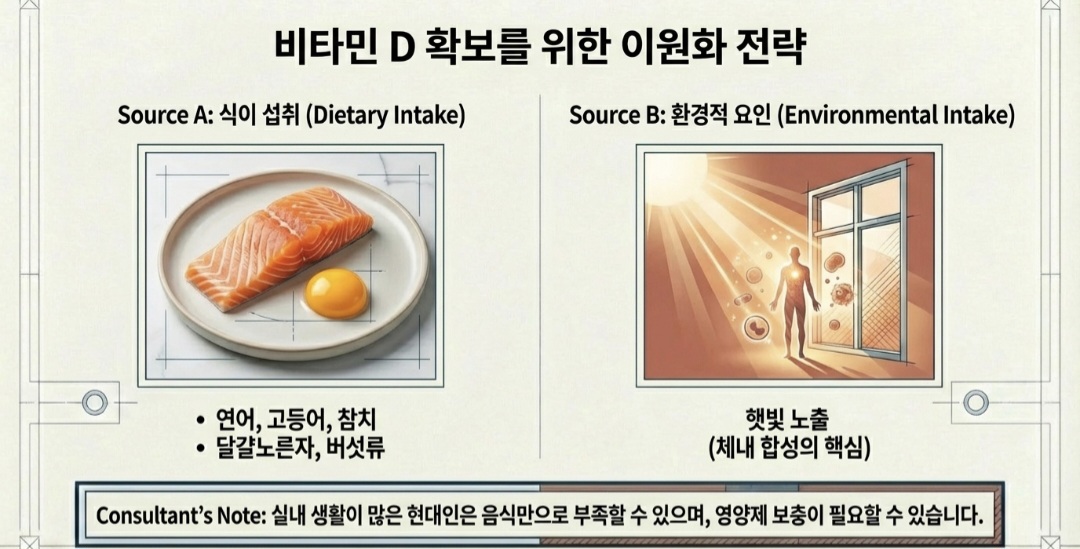 비타민 D 확보를 위한 이원화 전략

Source A: 식이 섭취 (Dietary Intake)

• 연어, 고등어, 참치
• 달걀노른자, 버섯류

Source B: 환경적 요인 (Environmental Intake)

햇빛 노출
(체내 합성의 핵심)

Consultant's Note: 실내 생활이 많은 현대인은 음식만으로 부족할 수 있으며, 영양제 보충이 필요할 수 있습니다.